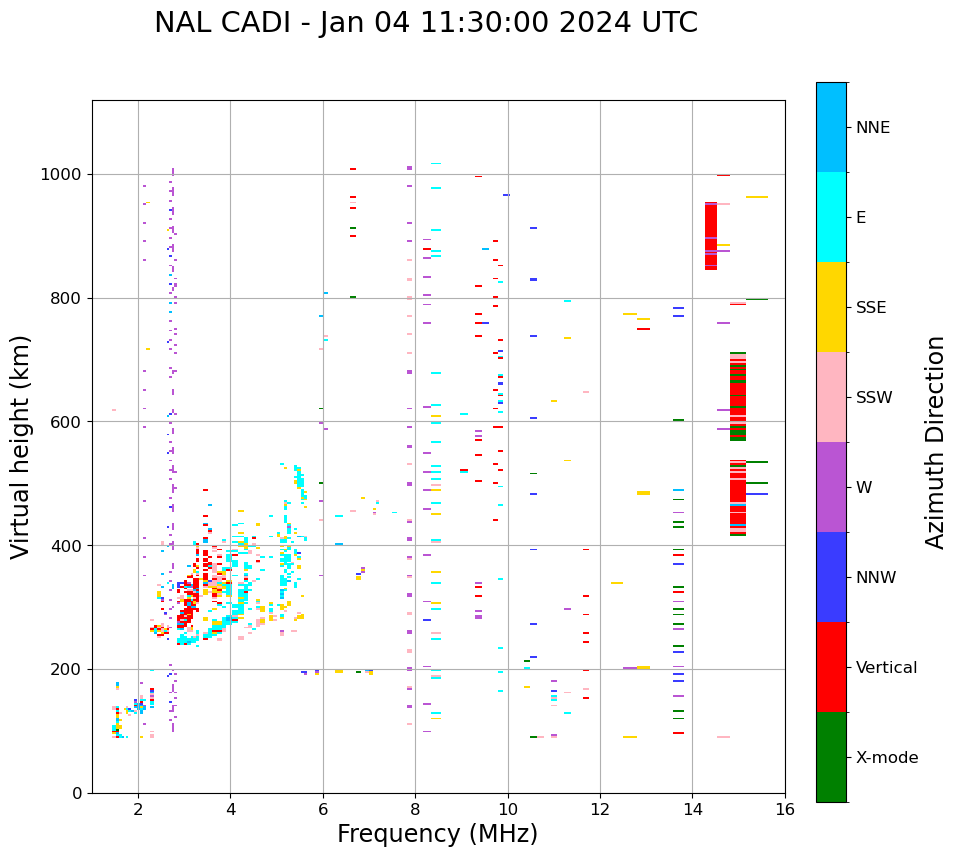 NAL CADI - Jan 04 11:30:00 2024 UTC

Virtual height (km)

1000
800
600
400
200
0

2
4
6
8
10
12
14
16

Frequency (MHz)

NNE
E
SSE
SSW
W
NNW
Vertical
X-mode

Azimuth Direction